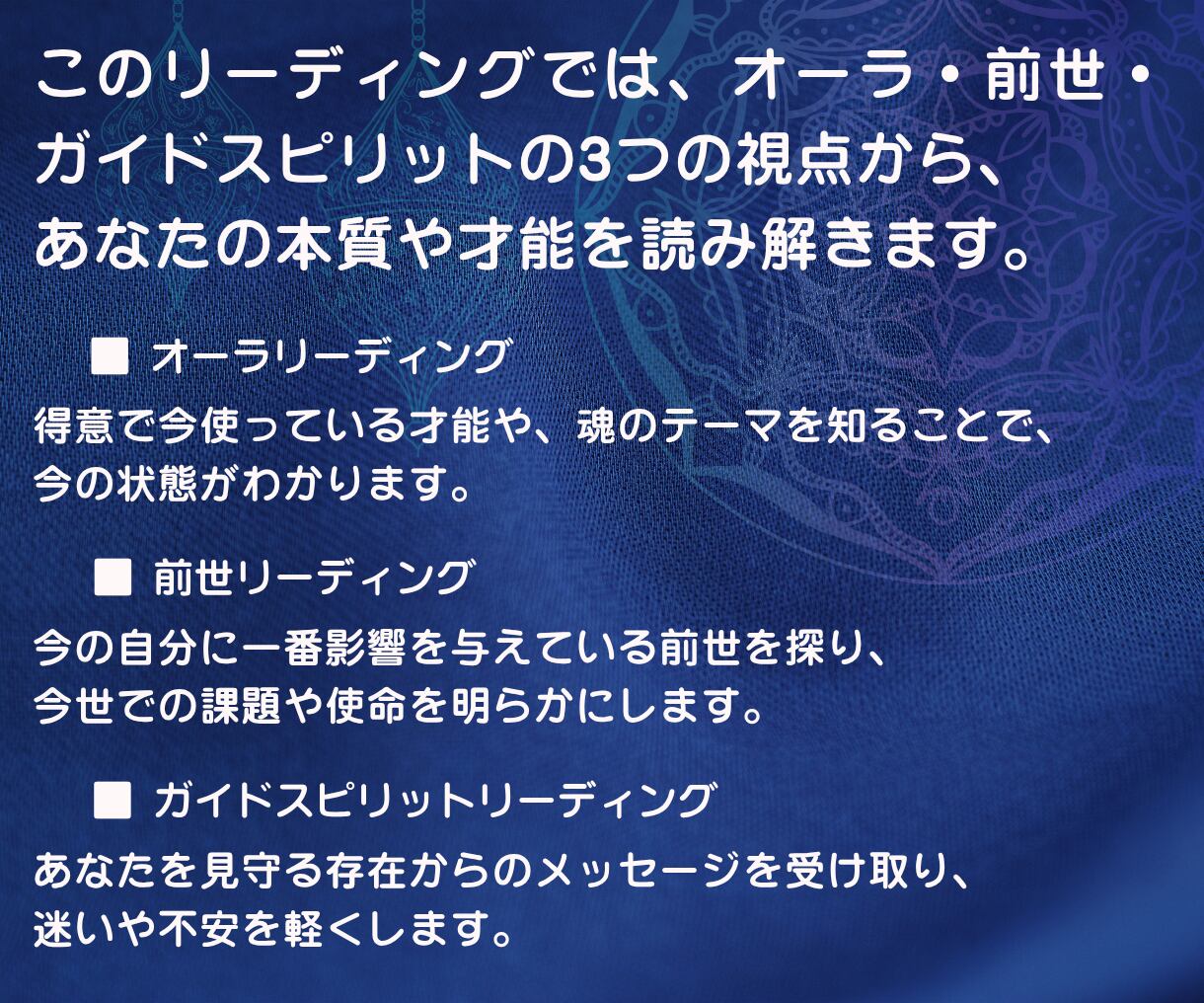 このリーディングでは、オーラ・前世・ガイドスピリットの3つの視点から、あなたの本質や才能を読み解きます。

■ オーラリーディング

得意で今使っている才能や、魂のテーマを知ることで、今の状態がわかります。

■ 前世リーディング

今の自分に一番影響を与えている前世を探り、今世での課題や使命を明らかにします。

■ ガイドスピリットリーディング

あなたを見守る存在からのメッセージを受け取り、迷いや不安を軽くします。